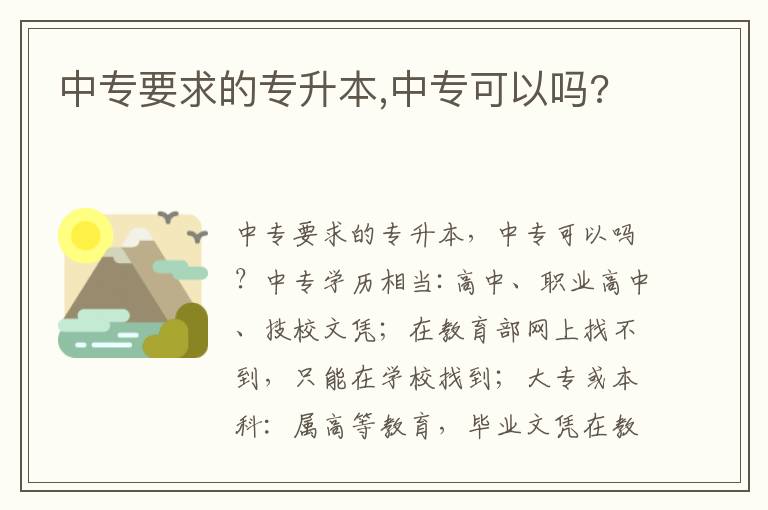 中专要求的专升本,中专可以吗?

中专要求的专升本，中专可以吗？中专学历相当：高中、职业高中、技校文凭；在教育部网上找不到，只能在学校找到；大专或本科：属高等教育，毕业文凭在教